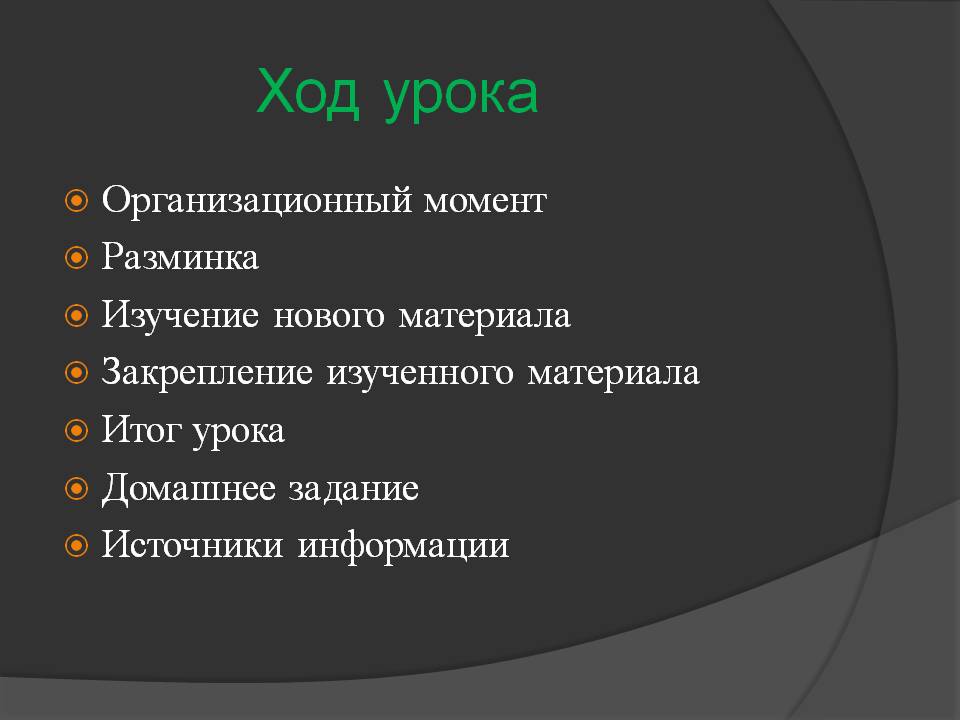 Ход урока

Организационный момент
Разминка
Изучение нового материала
Закрепление изученного материала
Итог урока
Домашнее задание
Источники информации